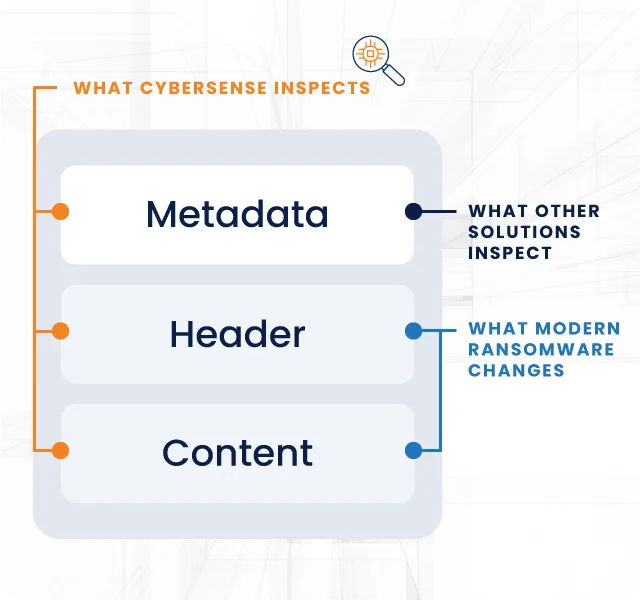 WHAT CYBERSENSE INSPECTS

Metadata

WHAT OTHER SOLUTIONS INSPECT

Header

WHAT MODERN RANSOMWARE CHANGES

Content